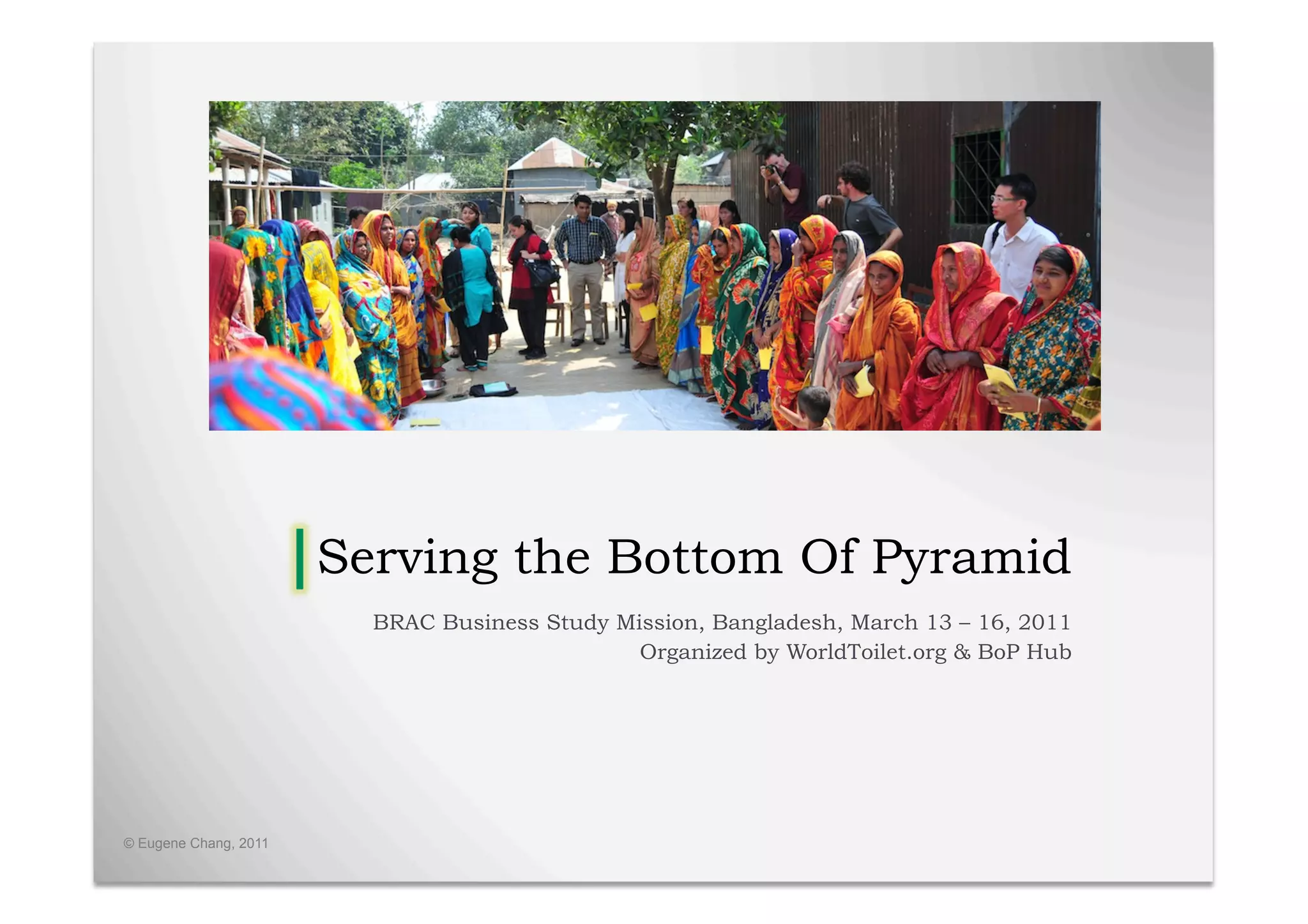 Serving the Bottom Of Pyramid

BRAC Business Study Mission, Bangladesh, March 13 – 16, 2011
Organized by WorldToilet.org & BoP Hub

© Eugene Chang, 2011